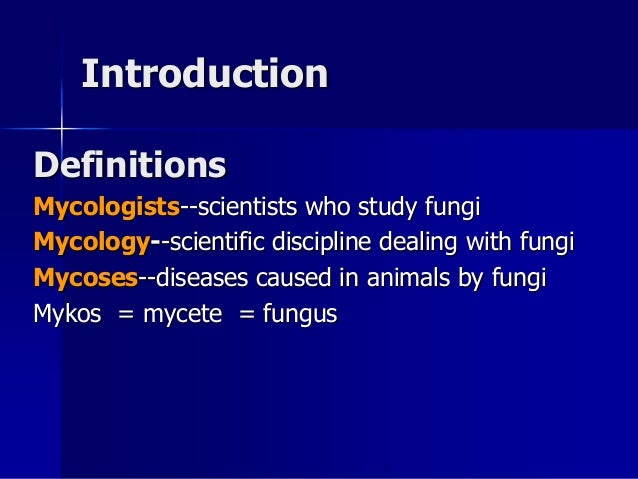 Introduction

Definitions

Mycologists--scientists who study fungi

Mycology--scientific discipline dealing with fungi

Mycoses--diseases caused in animals by fungi

Mykos = mycete = fungus